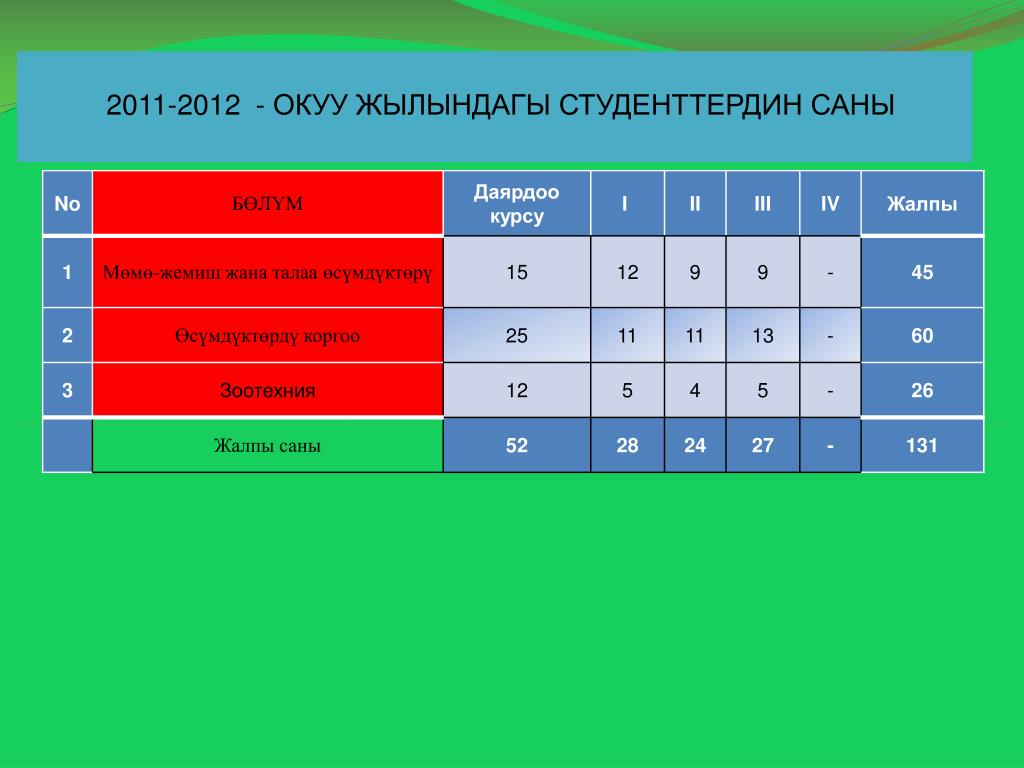 2011-2012 - ОКУУ ЖЫЛЫНДАГЫ СТУДЕНТТЕРДИН САНЫ

| No | БӨЛҮМ | Даярдоо курсу | I | II | III | IV | Жалпы |
|---|---|---|---|---|---|---|---|
| 1 | Мөмө-жемиш жана талаа өсүмдүктөрү | 15 | 12 | 9 | 9 | - | 45 |
| 2 | Өсүмдүктөрдү коргоо | 25 | 11 | 11 | 13 | - | 60 |
| 3 | Зоотехния | 12 | 5 | 4 | 5 | - | 26 |
|  | Жалпы саны | 52 | 28 | 24 | 27 | - | 131 |